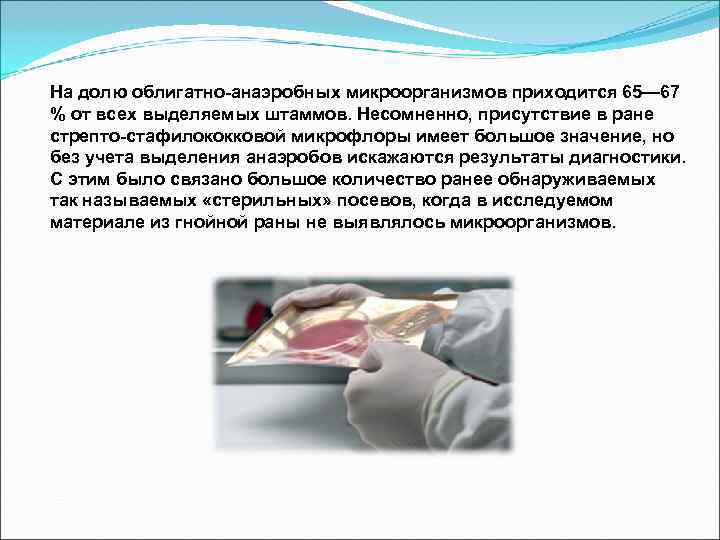 На долю облигатно-анаэробных микроорганизмов приходится 65—67 % от всех выделяемых штаммов. Несомненно, присутствие в ране стрепто-стафилококковой микрофлоры имеет большое значение, но без учета выделения анаэробов искажаются результаты диагностики. С этим было связано большое количество ранее обнаруживаемых так называемых «стерильных» посевов, когда в исследуемом материале из гнойной раны не выявлялось микроорганизмов.